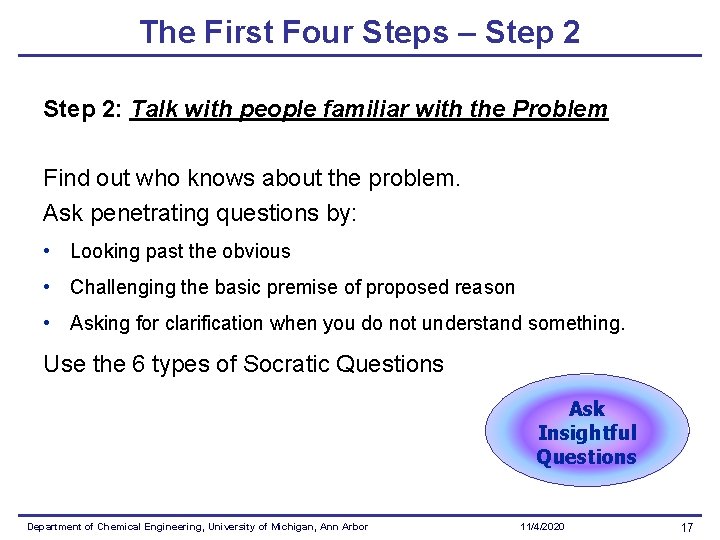 The First Four Steps – Step 2

Step 2: Talk with people familiar with the Problem

Find out who knows about the problem.

Ask penetrating questions by:

• Looking past the obvious
• Challenging the basic premise of proposed reason
• Asking for clarification when you do not understand something.

Use the 6 types of Socratic Questions

Ask Insightful Questions

Department of Chemical Engineering, University of Michigan, Ann Arbor 11/4/2020 17